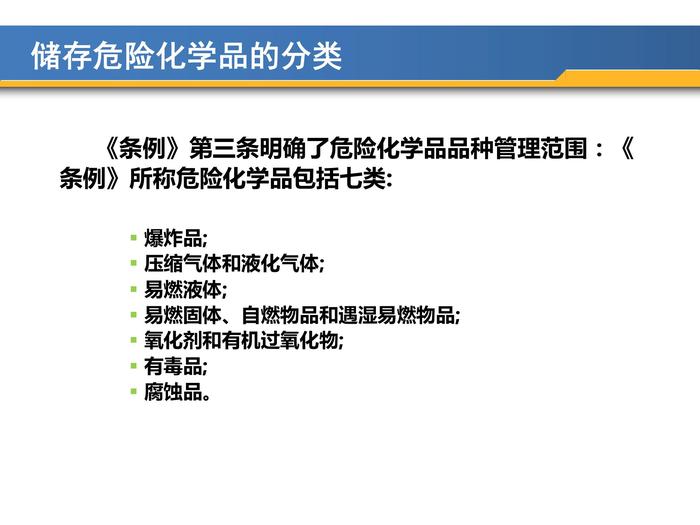 储存危险化学品的分类

《条例》第三条明确了危险化学品品种管理范围：《条例》所称危险化学品包括七类:

- 爆炸品;
- 压缩气体和液化气体;
- 易燃液体;
- 易燃固体、自燃物品和遇湿易燃物品;
- 氧化剂和有机过氧化物;
- 有毒品;
- 腐蚀品。